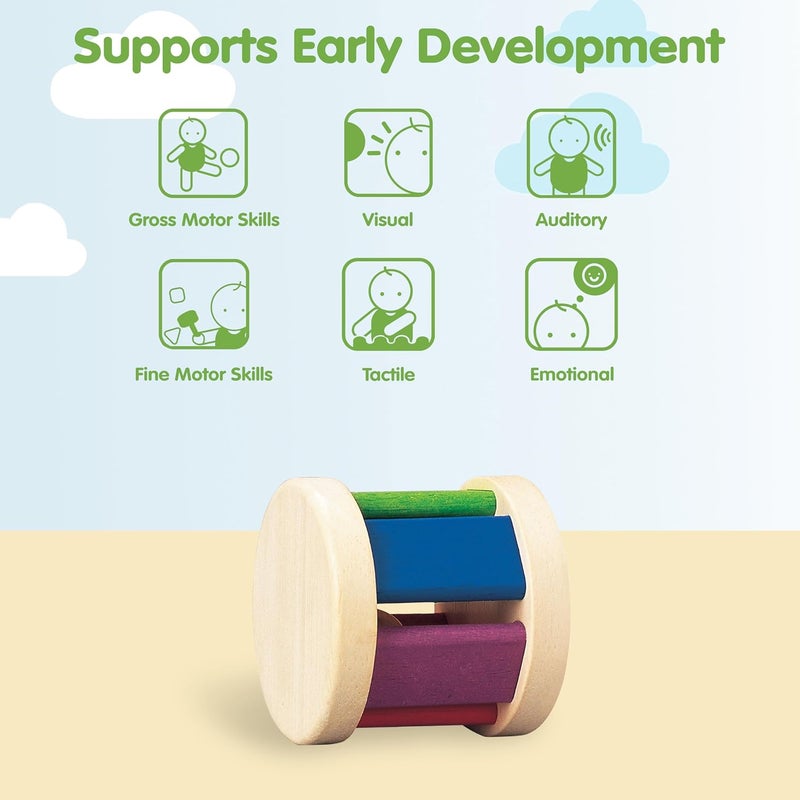 Supports Early Development

Gross Motor Skills

Visual

Auditory

Fine Motor Skills

Tactile

Emotional